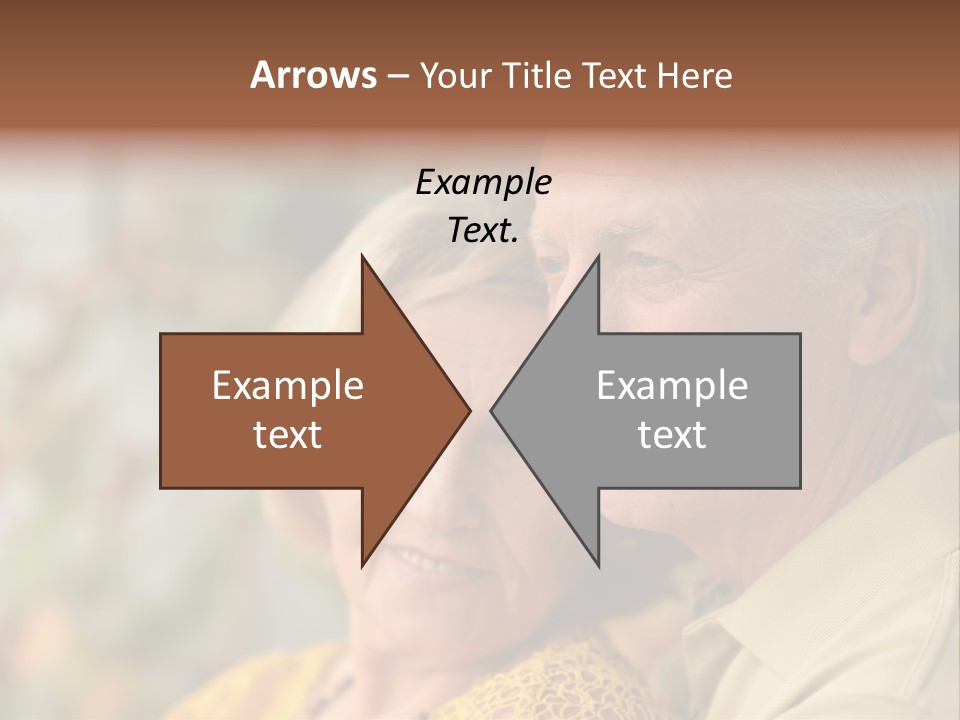 Arrows – Your Title Text Here

Example Text.

Example text

Example text